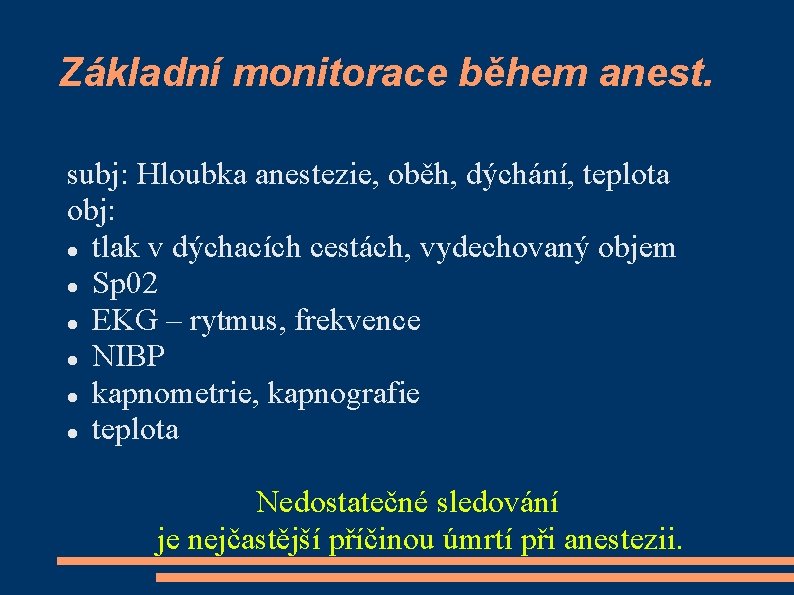 Základní monitorace během anest.

subj: Hloubka anestezie, oběh, dýchání, teplota
obj:
- tlak v dýchacích cestách, vydechovaný objem
- Sp02
- EKG – rytmus, frekvence
- NIBP
- kapnometrie, kapnografie
- teplota

Nedostatečné sledování
je nejčastější příčinou úmrtí při anestezii.